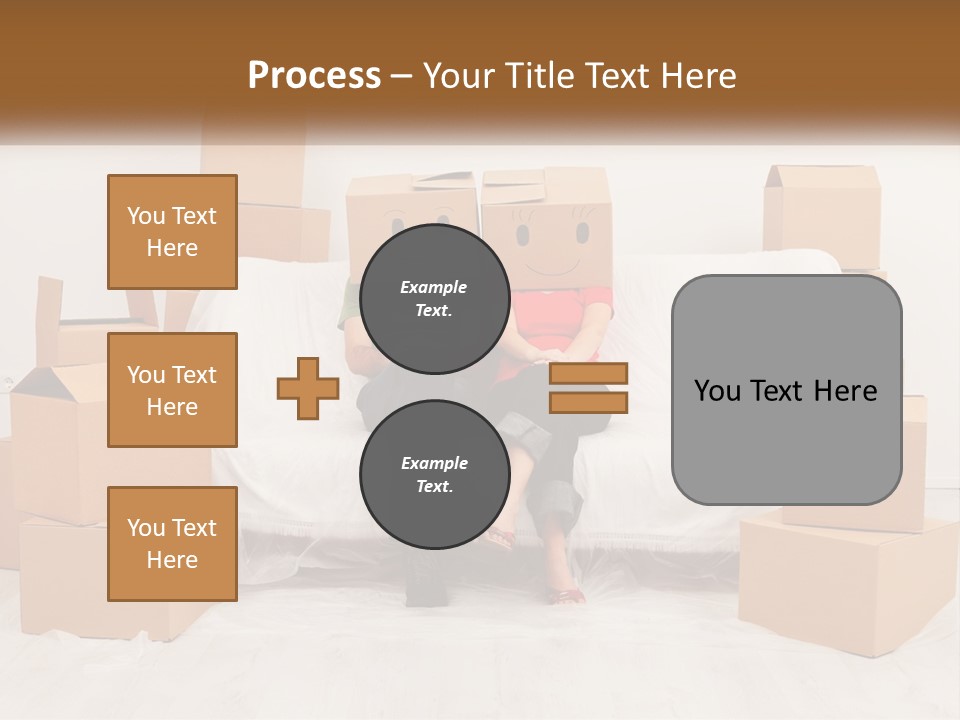 Process – Your Title Text Here

You Text Here

You Text Here

You Text Here

Example Text.

Example Text.

You Text Here